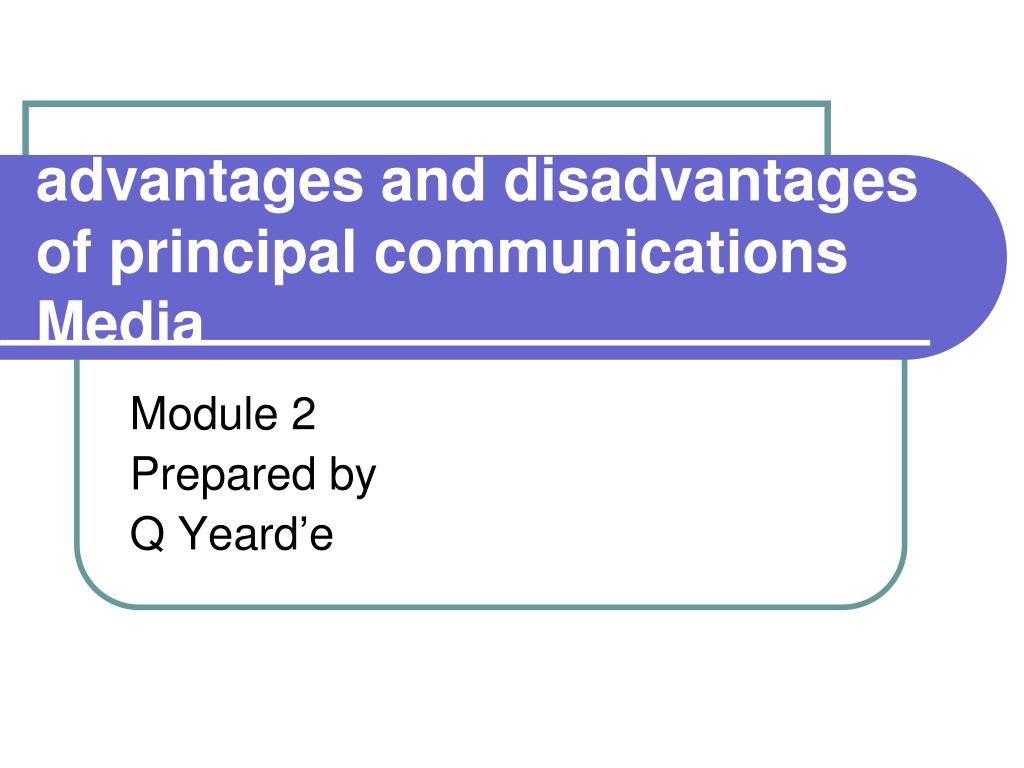 advantages and disadvantages of principal communications Media

Module 2
Prepared by
Q Yeard’e